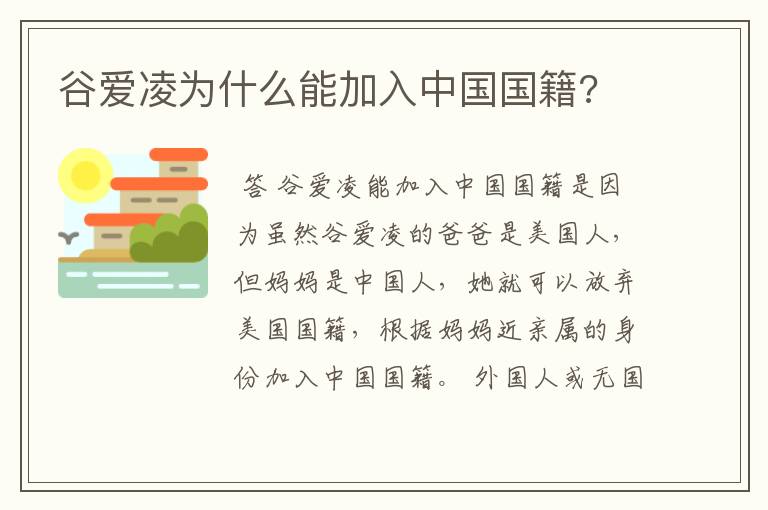 谷爱凌为什么能加入中国国籍?

答 谷爱凌能加入中国国籍是因为虽然谷爱凌的爸爸是美国人，但妈妈是中国人，她就可以放弃美国国籍，根据妈妈近亲属的身份加入中国国籍。 外国人或无国